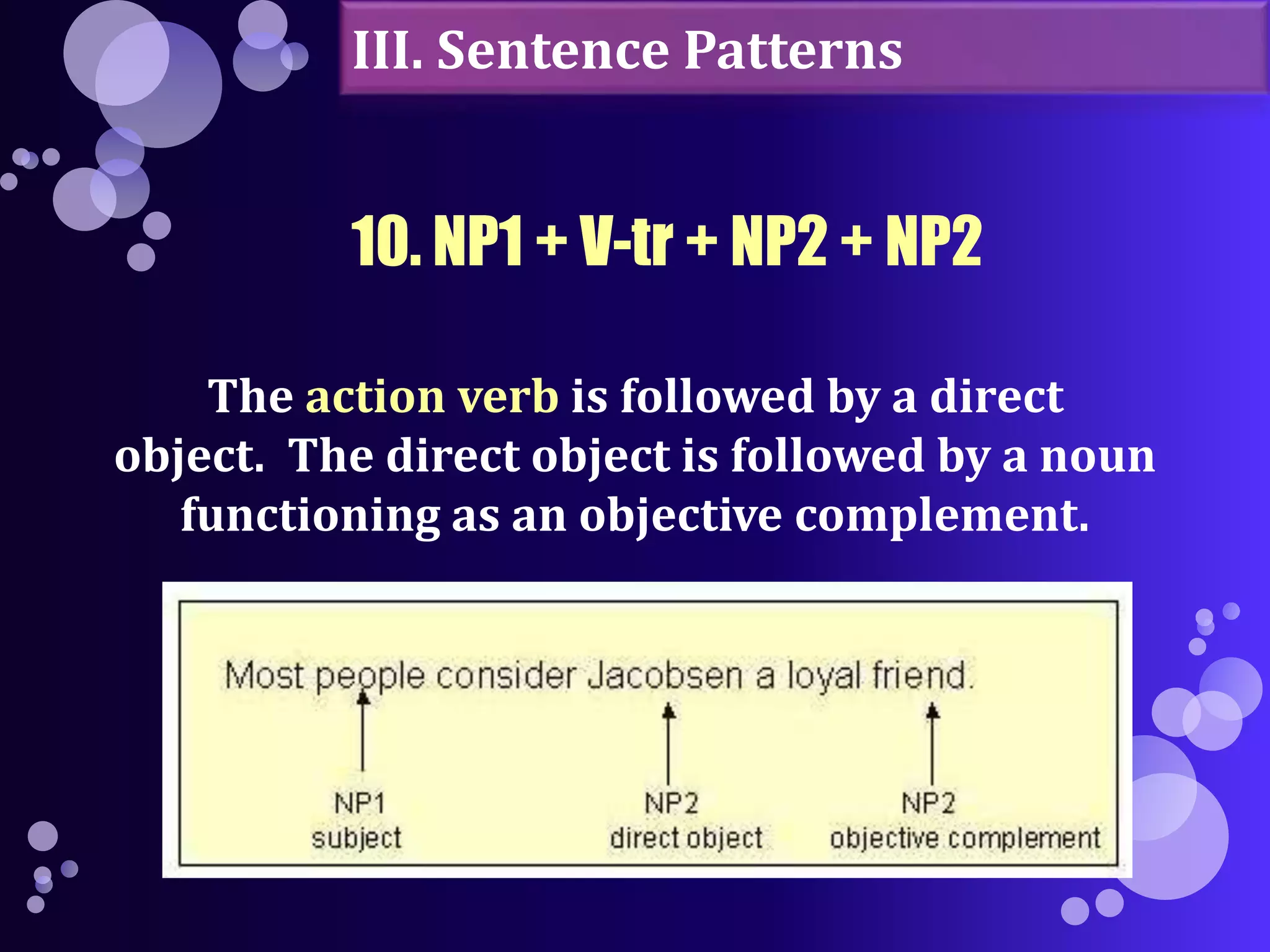 III. Sentence Patterns

10. NP1 + V-tr + NP2 + NP2

The action verb is followed by a direct object. The direct object is followed by a noun functioning as an objective complement.

Most people consider Jacobsen a loyal friend.

NP1
subject

NP2
direct object

NP2
objective complement